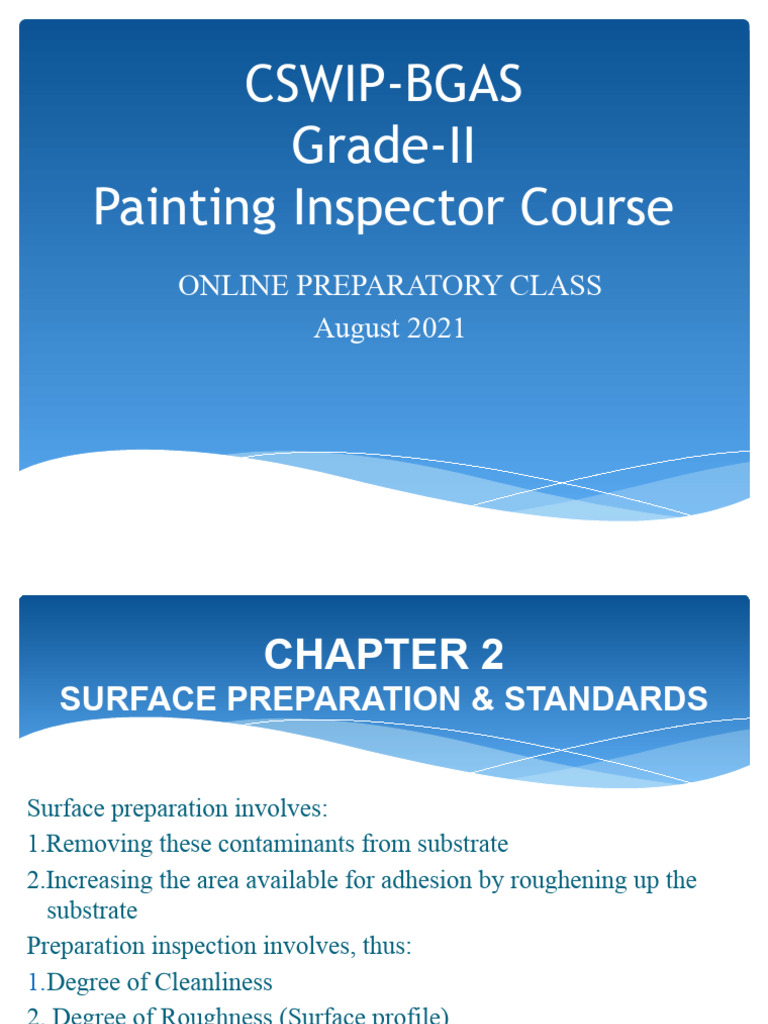 CSWIP-BGAS
Grade-II
Painting Inspector Course

ONLINE PREPARATORY CLASS
August 2021

CHAPTER 2
SURFACE PREPARATION & STANDARDS

Surface preparation involves:

1.Removing these contaminants from substrate

2.Increasing the area available for adhesion by roughening up the substrate

Preparation inspection involves, thus:

1.Degree of Cleanliness

2. Degree of Roughness (Surface profile)